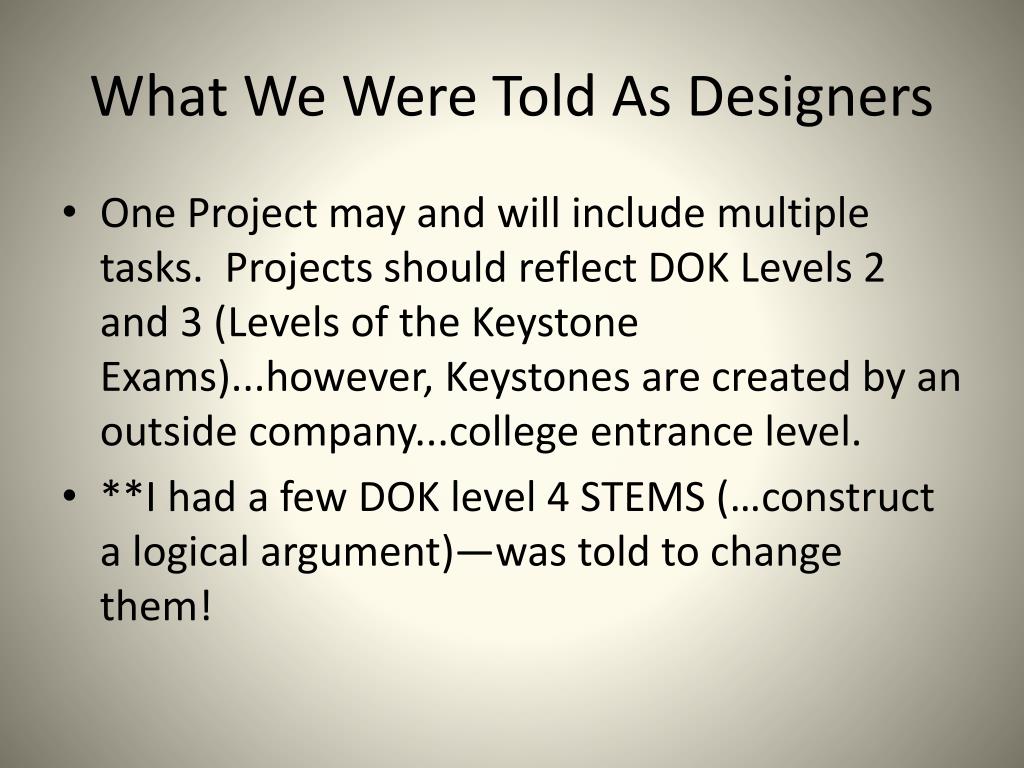 What We Were Told As Designers

• One Project may and will include multiple tasks.  Projects should reflect DOK Levels 2 and 3 (Levels of the Keystone Exams)...however, Keystones are created by an outside company...college entrance level.

• **I had a few DOK level 4 STEMS (…construct a logical argument)—was told to change them!